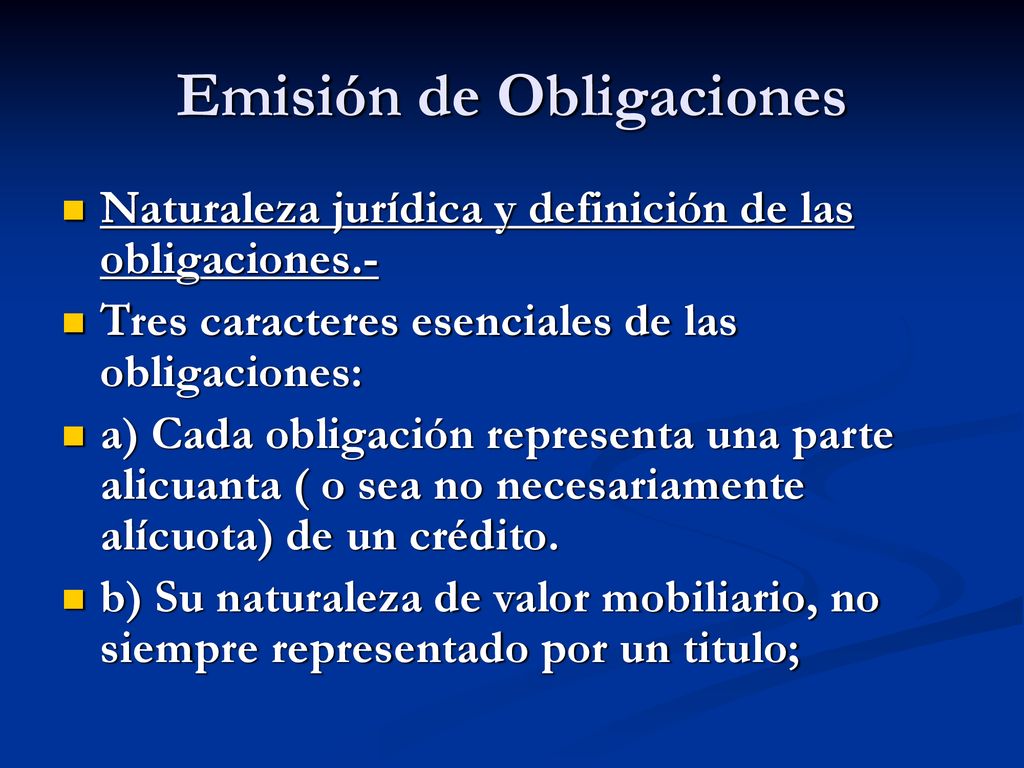 Emisión de Obligaciones

Naturaleza jurídica y definición de las obligaciones.-

Tres caracteres esenciales de las obligaciones:

a) Cada obligación representa una parte alicuanta ( o sea no necesariamente alícuota) de un crédito.

b) Su naturaleza de valor mobiliario, no siempre representado por un titulo;